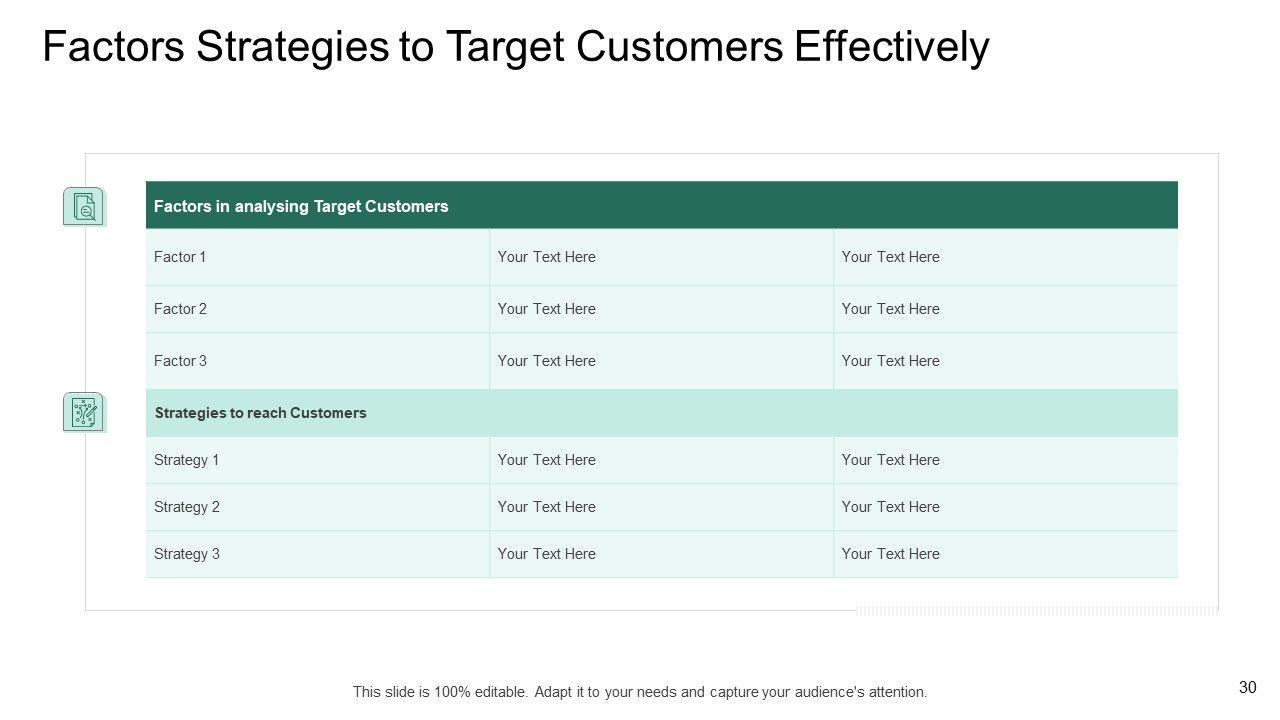 Factors Strategies to Target Customers Effectively

| Factors in analysing Target Customers | | |
|---|---|---|
| Factor 1 | Your Text Here | Your Text Here |
| Factor 2 | Your Text Here | Your Text Here |
| Factor 3 | Your Text Here | Your Text Here |
| Strategies to reach Customers | | |
| Strategy 1 | Your Text Here | Your Text Here |
| Strategy 2 | Your Text Here | Your Text Here |
| Strategy 3 | Your Text Here | Your Text Here |

This slide is 100% editable. Adapt it to your needs and capture your audience's attention.

30